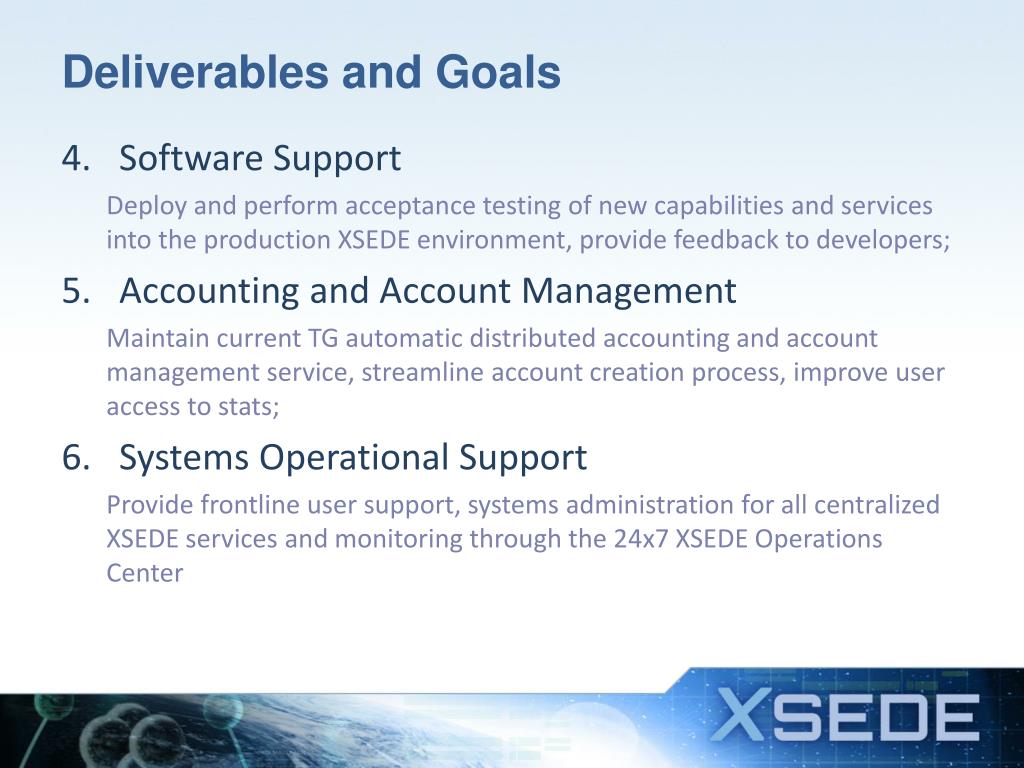 Deliverables and Goals

4. Software Support

Deploy and perform acceptance testing of new capabilities and services into the production XSEDE environment, provide feedback to developers;

5. Accounting and Account Management

Maintain current TG automatic distributed accounting and account management service, streamline account creation process, improve user access to stats;

6. Systems Operational Support

Provide frontline user support, systems administration for all centralized XSEDE services and monitoring through the 24x7 XSEDE Operations Center

XSEDE